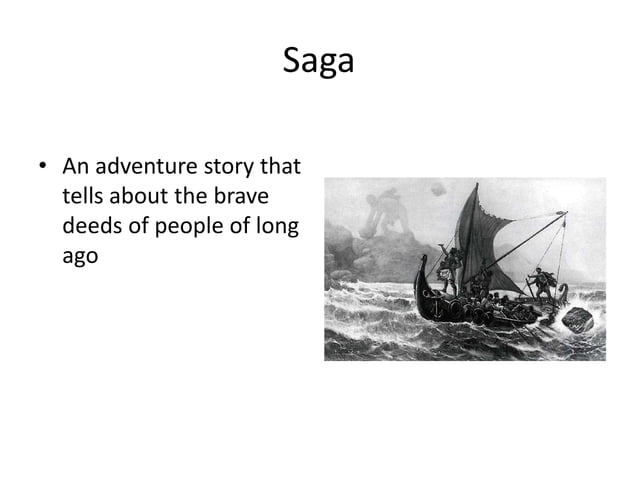 Saga

• An adventure story that tells about the brave deeds of people of long ago